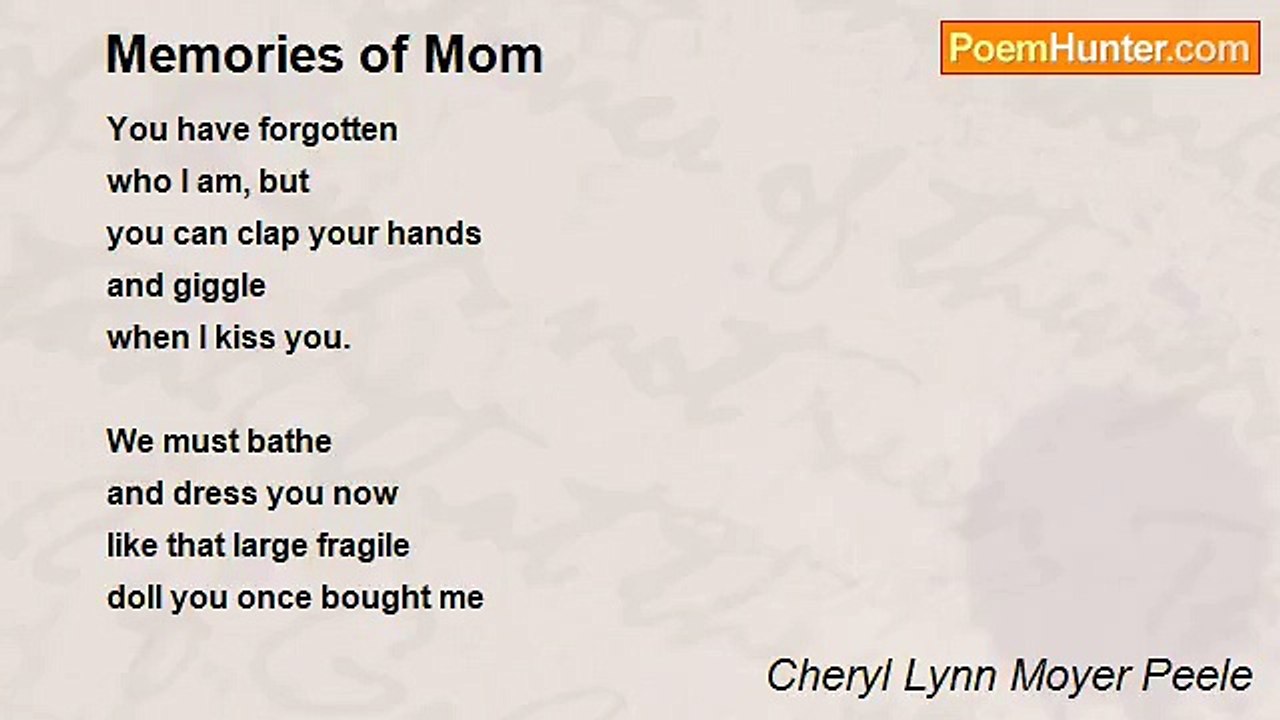 Memories of Mom

PoemHunter.com

You have forgotten
who I am, but
you can clap your hands
and giggle
when I kiss you.

We must bathe
and dress you now
like that large fragile
doll you once bought me

Cheryl Lynn Moyer Peele